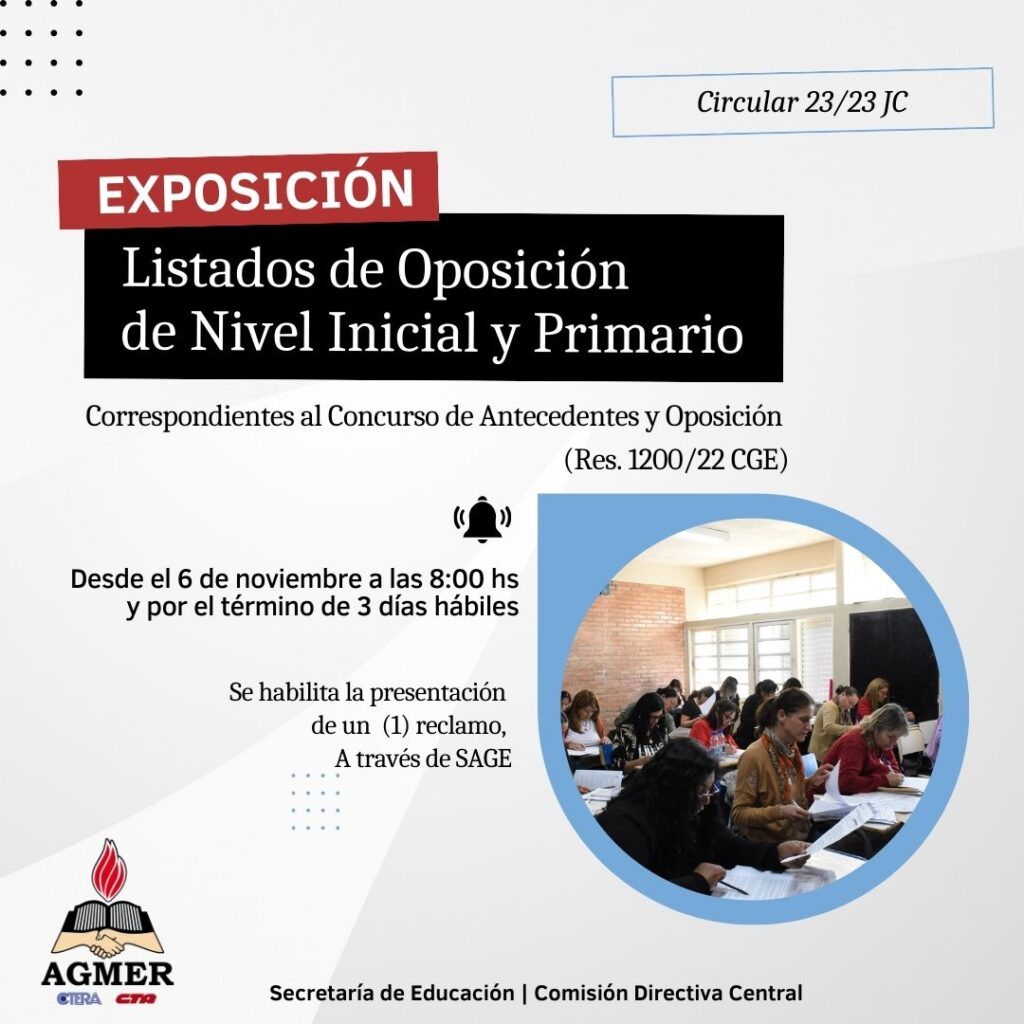 Circular 23/23 JC

EXPOSICIÓN

Listados de Oposición de Nivel Inicial y Primario

Correspondientes al Concurso de Antecedentes y Oposición (Res. 1200/22 CGE)

Desde el 6 de noviembre a las 8:00 hs y por el término de 3 días hábiles

Se habilita la presentación de un (1) reclamo, A través de SAGE

AGMER
CTERA CTA

Secretaría de Educación | Comisión Directiva Central